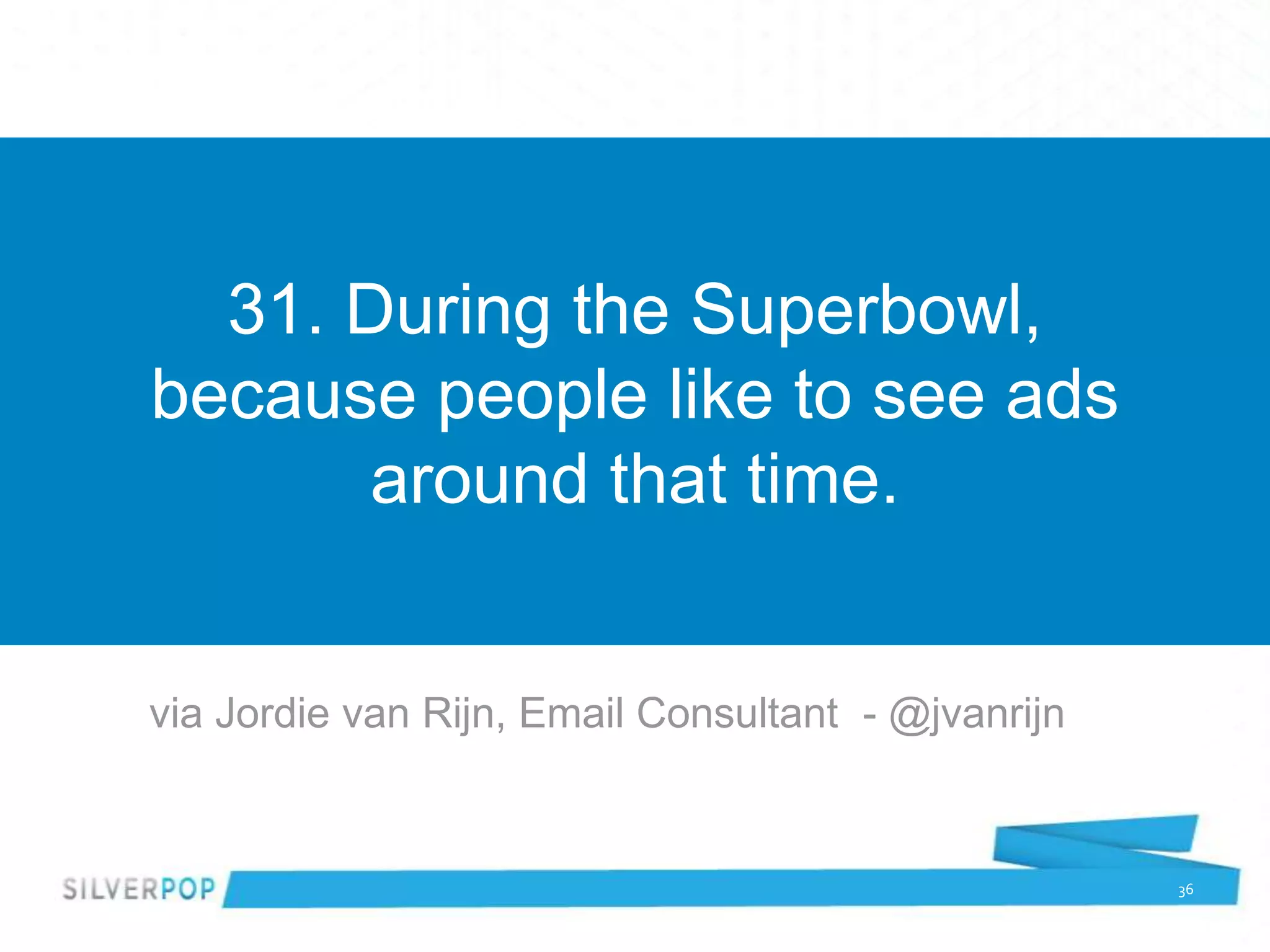 31. During the Superbowl, because people like to see ads around that time.

via Jordie van Rijn, Email Consultant - @jvanrijn

SILVERPOP

36